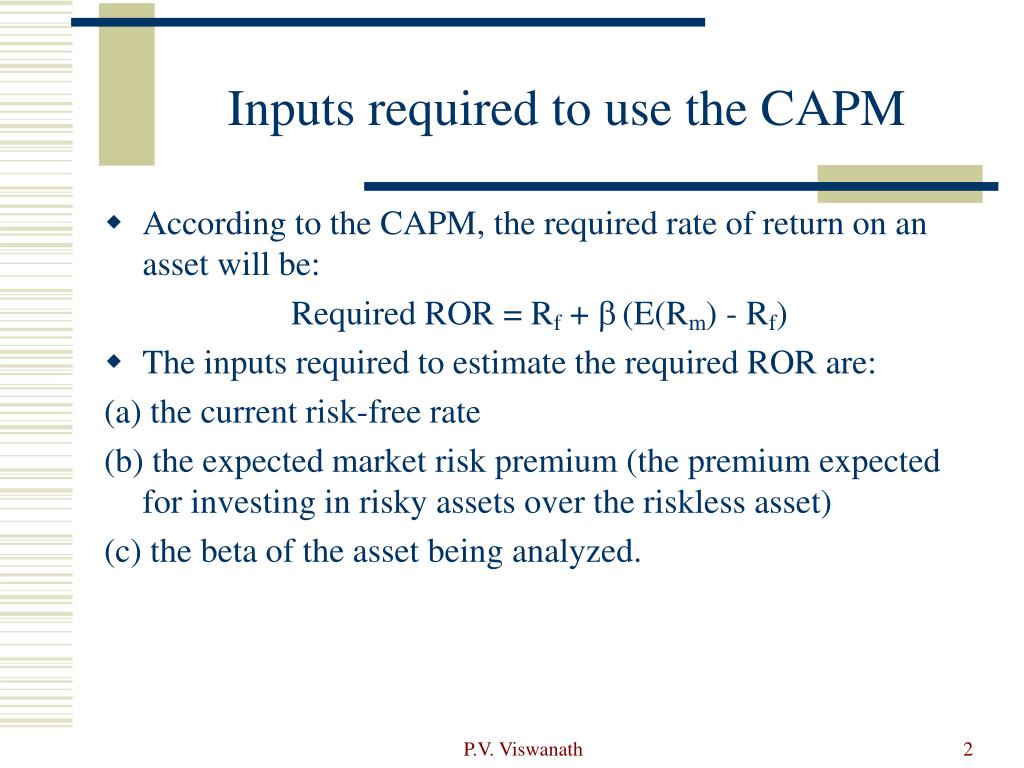 Inputs required to use the CAPM

According to the CAPM, the required rate of return on an asset will be:

Required ROR = $R_f + \beta (E(R_m) - R_f)$

The inputs required to estimate the required ROR are:

(a) the current risk-free rate

(b) the expected market risk premium (the premium expected for investing in risky assets over the riskless asset)

(c) the beta of the asset being analyzed.

P.V. Viswanath

2